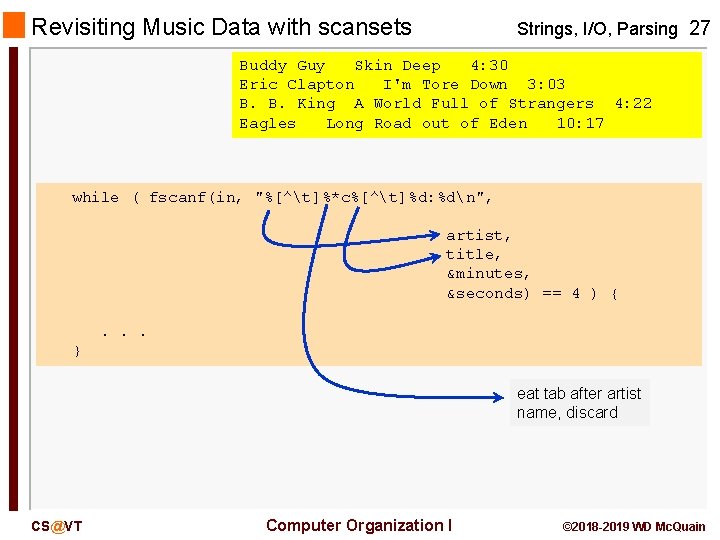 Revisiting Music Data with scansets

Strings, I/O, Parsing 27

Buddy Guy Skin Deep 4:30
Eric Clapton I'm Tore Down 3:03
B. B. King A World Full of Strangers 4:22
Eagles Long Road out of Eden 10:17

while ( fscanf(in, "%[^\t]%*c%[^\t]%d:%d\n",
artist,
title,
&minutes,
&seconds) == 4 ) {

. . .
}

eat tab after artist name, discard

CS@VT

Computer Organization I

©2018-2019 WD McQuain